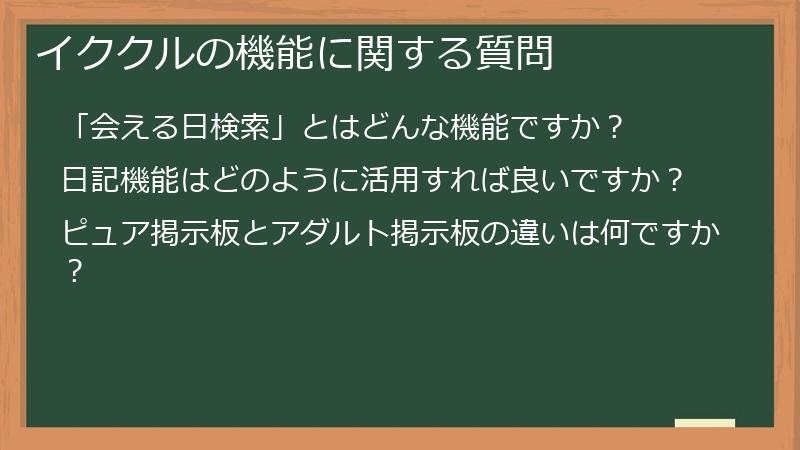 イククルの機能に関する質問

「会える日検索」とはどんな機能ですか？

日記機能はどのように活用すれば良いですか？

ピュア掲示板とアダルト掲示板の違いは何ですか？